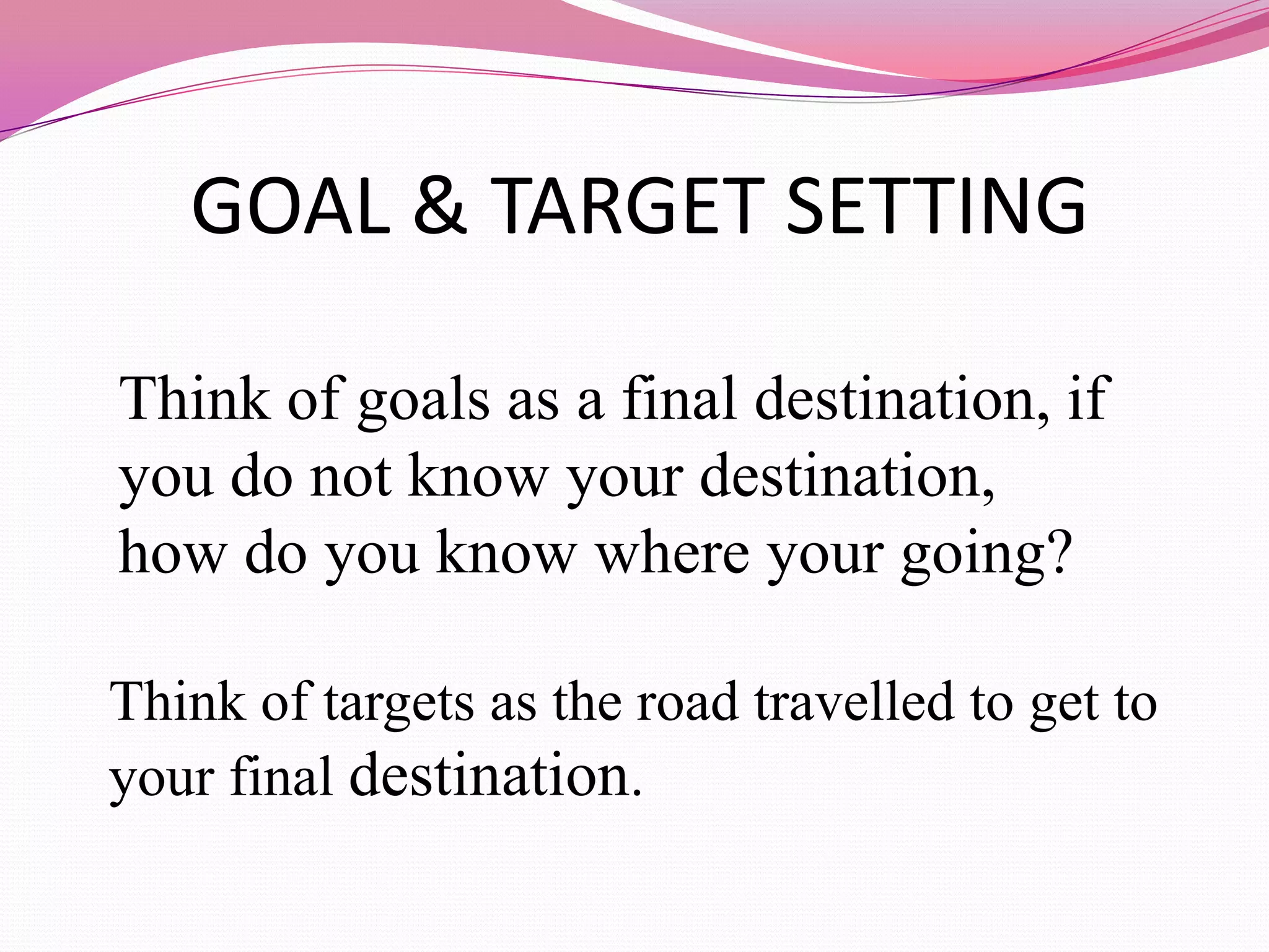 GOAL & TARGET SETTING

Think of goals as a final destination, if you do not know your destination, how do you know where your going?

Think of targets as the road travelled to get to your final destination.